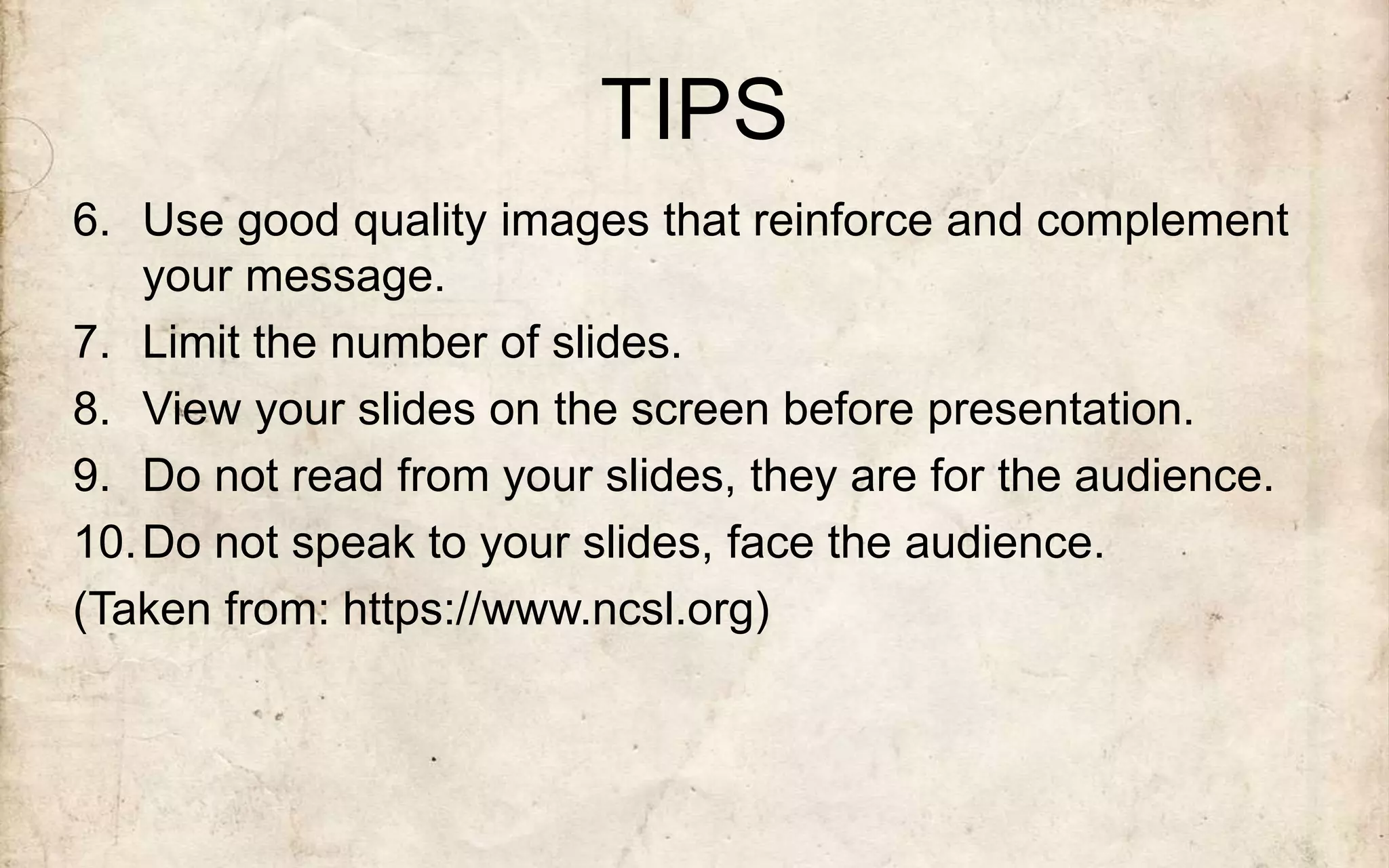 TIPS

6. Use good quality images that reinforce and complement your message.
7. Limit the number of slides.
8. View your slides on the screen before presentation.
9. Do not read from your slides, they are for the audience.
10. Do not speak to your slides, face the audience.
(Taken from: https://www.ncsl.org)